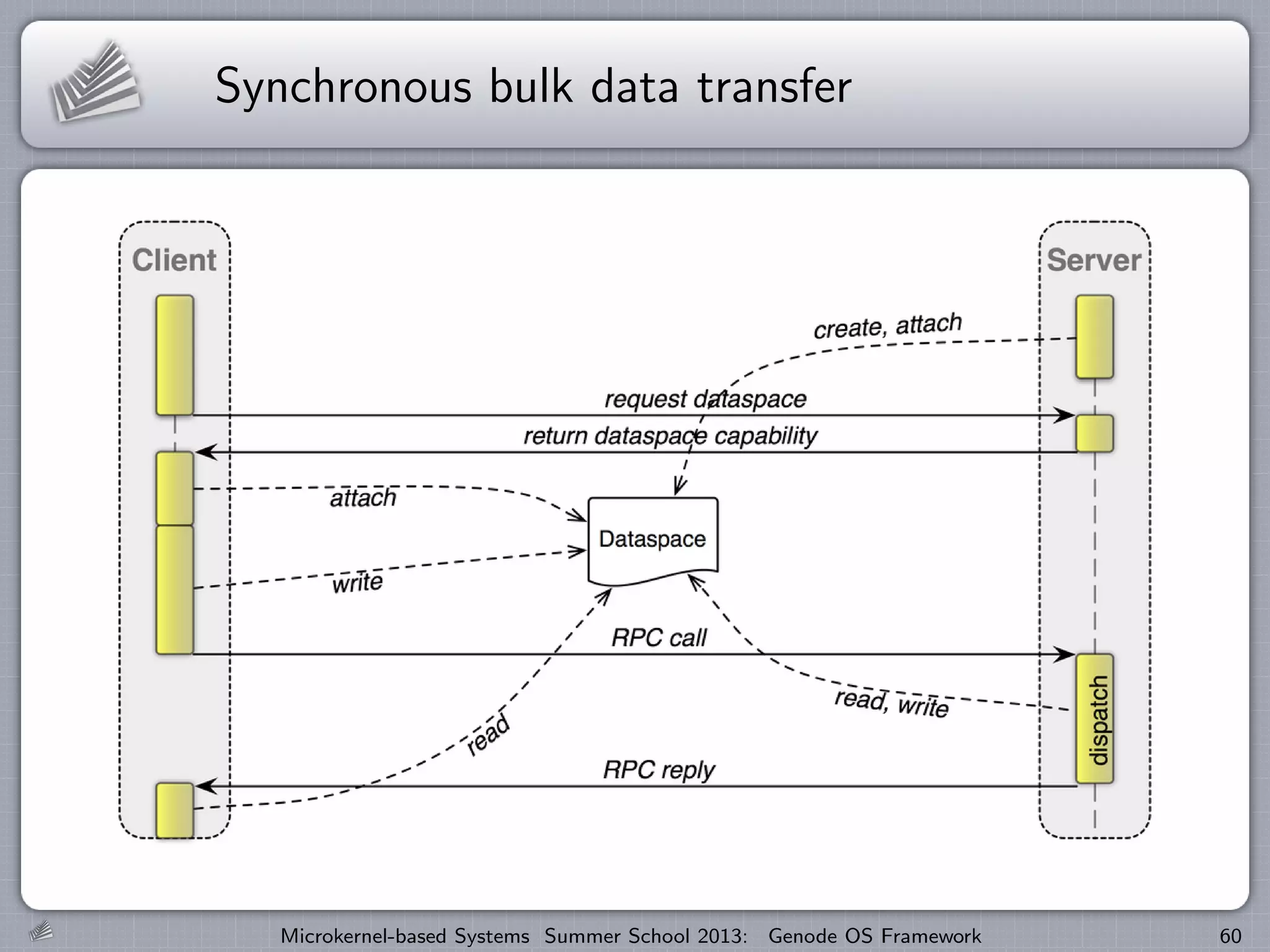 Synchronous bulk data transfer

Client

Server

create, attach

request dataspace

return dataspace capability

attach

Dataspace

write

RPC call

read, write

dispatch

read

RPC reply

Microkernel-based Systems Summer School 2013: Genode OS Framework 60